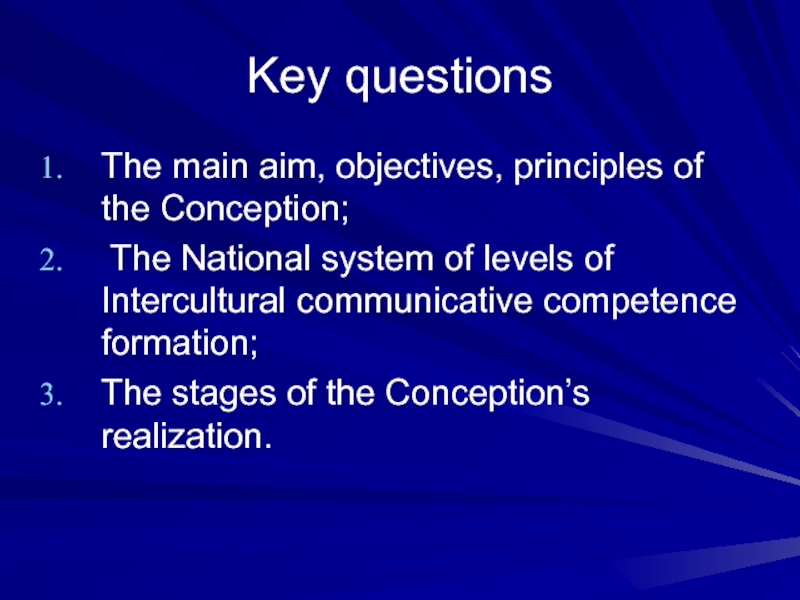 Key questions

1. The main aim, objectives, principles of the Conception;
2. The National system of levels of Intercultural communicative competence formation;
3. The stages of the Conception's realization.